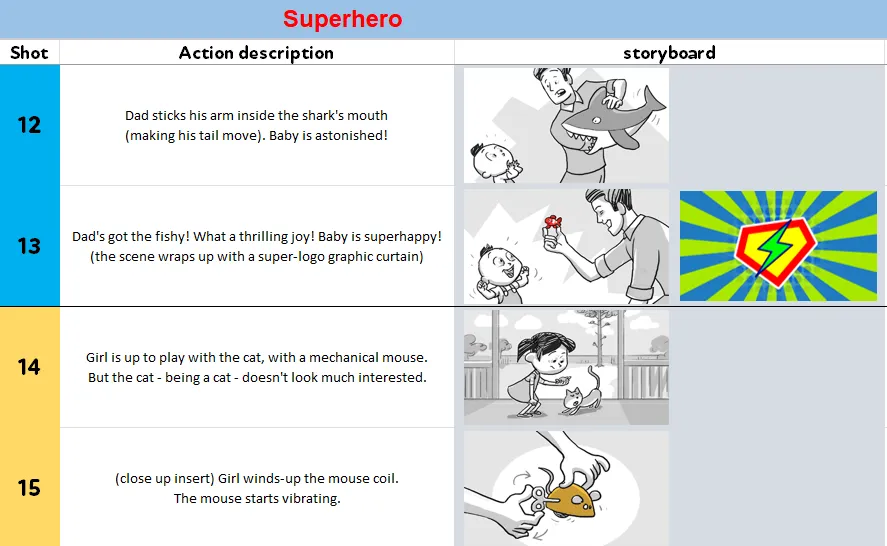 Superhero

| Shot | Action description | storyboard |
|---|---|---|
| 12 | Dad sticks his arm inside the shark's mouth (making his tail move). Baby is astonished! | |
| 13 | Dad's got the fishy! What a thrilling joy! Baby is superhappy! (the scene wraps up with a super-logo graphic curtain) | |
| 14 | Girl is up to play with the cat, with a mechanical mouse. But the cat - being a cat - doesn't look much interested. | |
| 15 | (close up insert) Girl winds-up the mouse coil. The mouse starts vibrating. | |